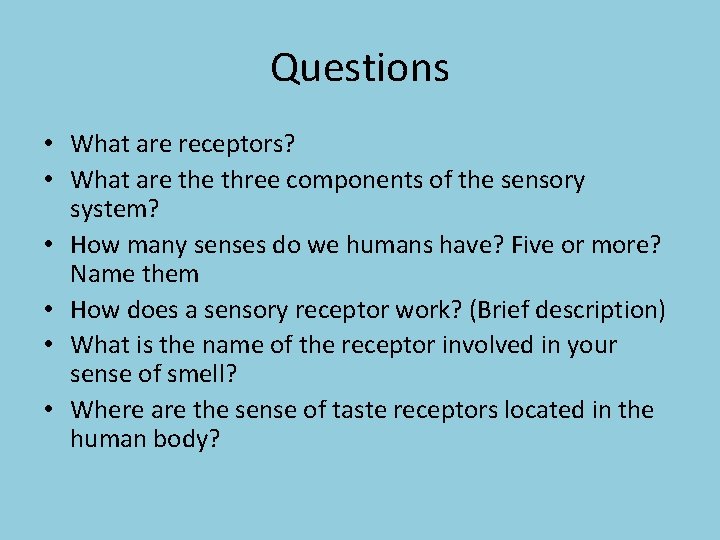 Questions

• What are receptors?
• What are the three components of the sensory system?
• How many senses do we humans have? Five or more? Name them
• How does a sensory receptor work? (Brief description)
• What is the name of the receptor involved in your sense of smell?
• Where are the sense of taste receptors located in the human body?